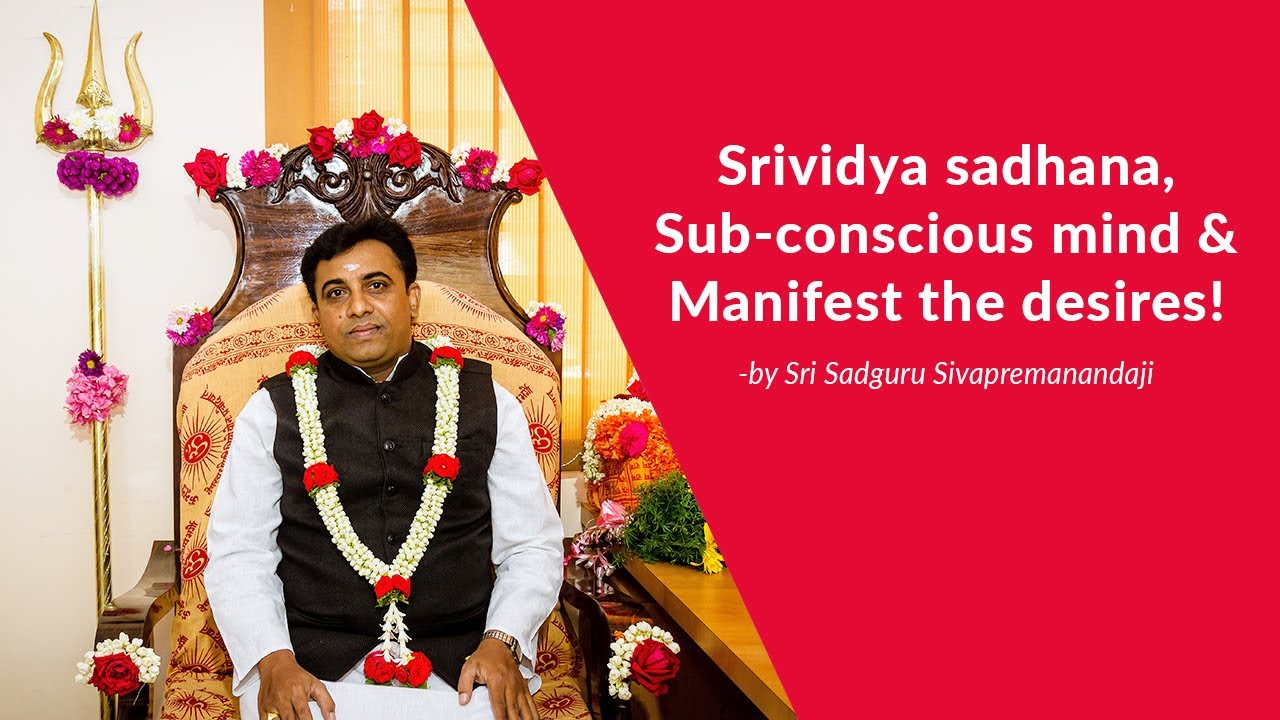 Srividya sadhana, Sub-conscious mind & Manifest the desires!

-by Sri Sadguru Sivapremanandaji